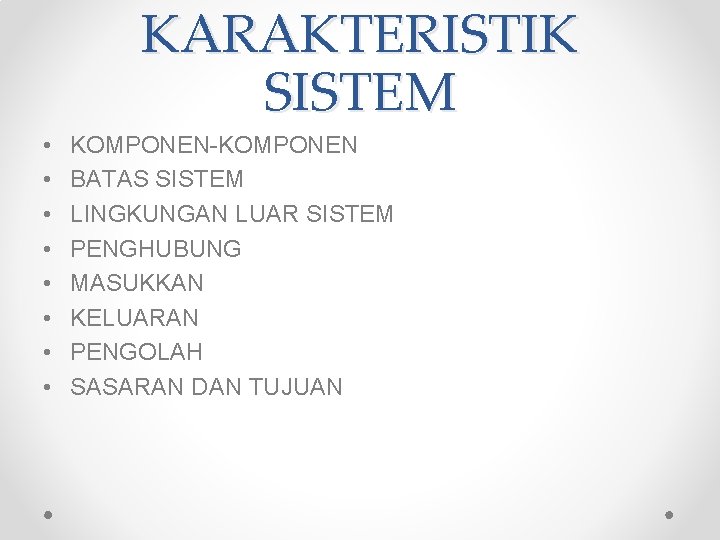 KARAKTERISTIK SISTEM

• KOMPONEN-KOMPONEN
• BATAS SISTEM
• LINGKUNGAN LUAR SISTEM
• PENGHUBUNG
• MASUKKAN
• KELUARAN
• PENGOLAH
• SASARAN DAN TUJUAN